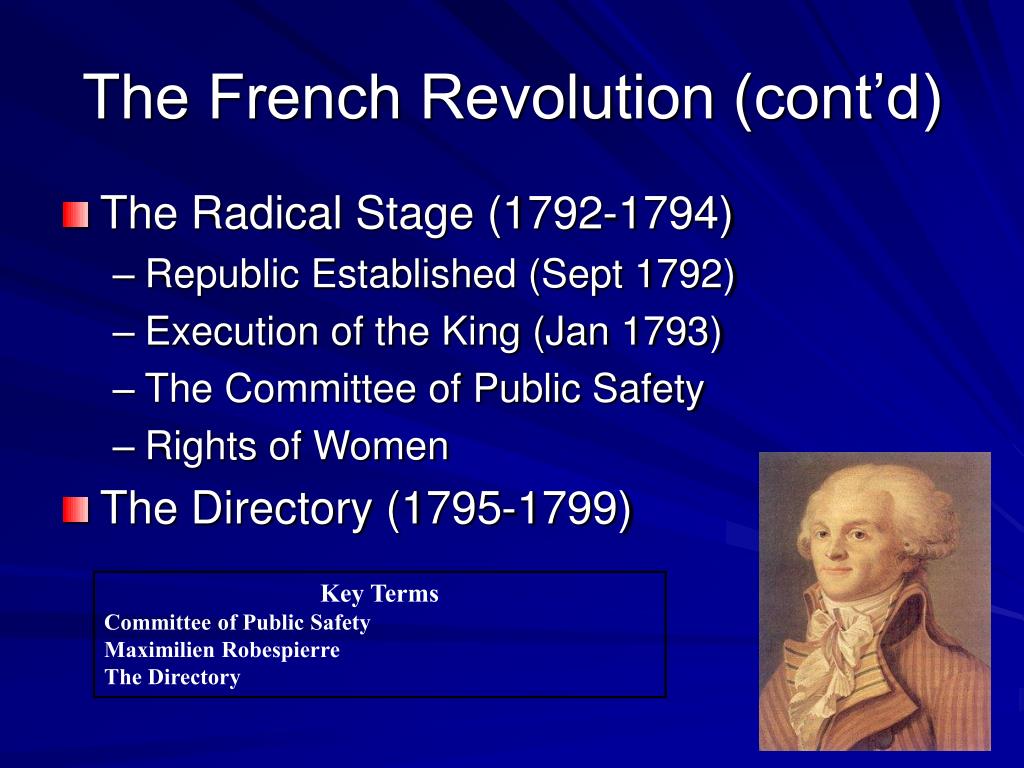 The French Revolution (cont’d)

The Radical Stage (1792-1794)
– Republic Established (Sept 1792)
– Execution of the King (Jan 1793)
– The Committee of Public Safety
– Rights of Women

The Directory (1795-1799)

Key Terms
Committee of Public Safety
Maximilien Robespierre
The Directory